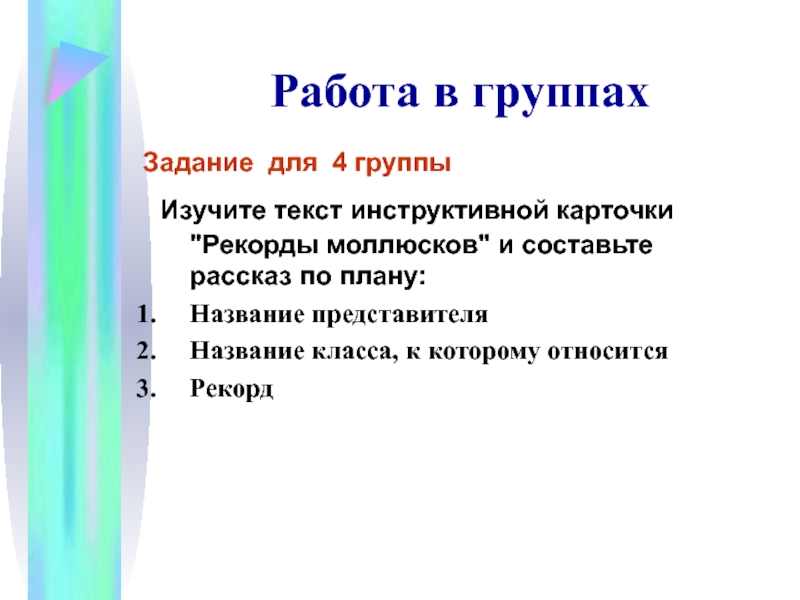 Работа в группах

Задание для 4 группы

Изучите текст инструктивной карточки "Рекорды моллюсков" и составьте рассказ по плану:

1. Название представителя
2. Название класса, к которому относится
3. Рекорд